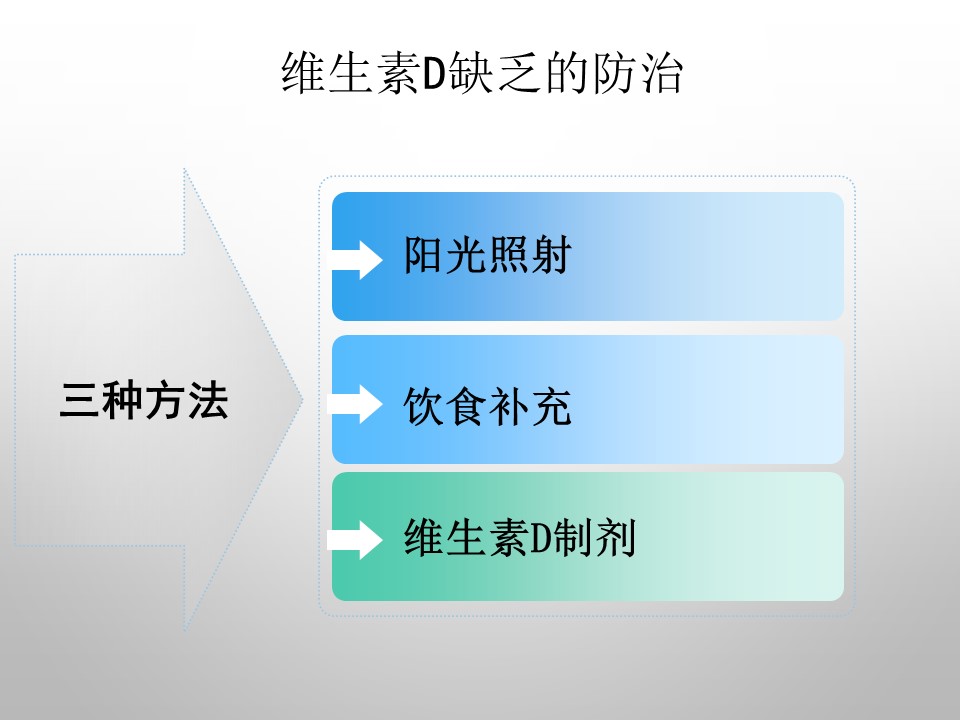 维生素D缺乏的防治

三种方法

阳光照射

饮食补充

维生素D制剂